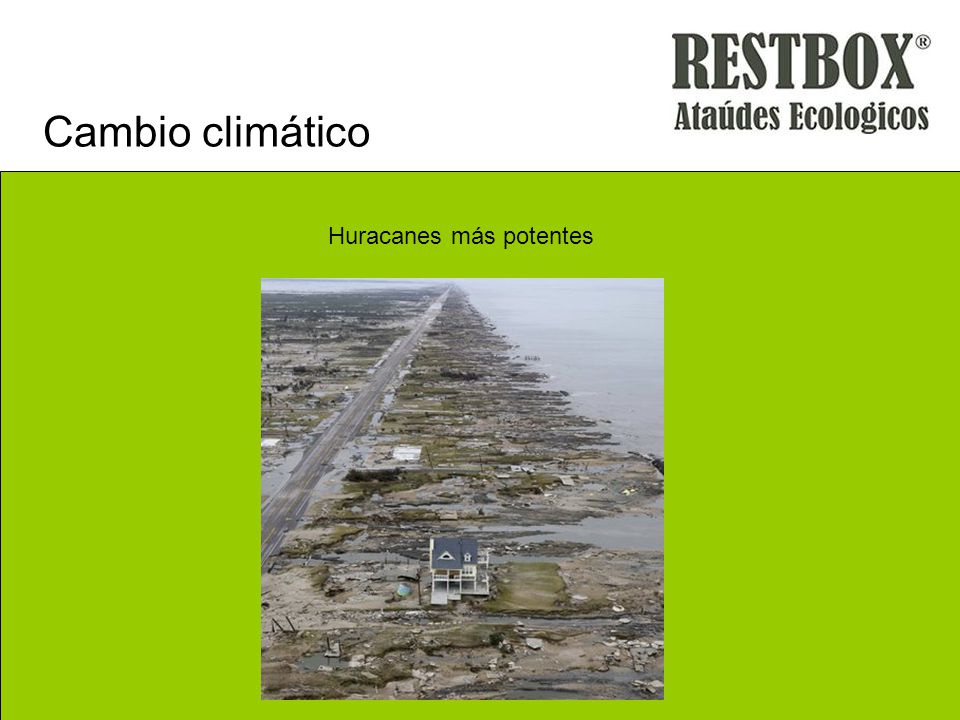 RESTBOX®
Ataúdes Ecologicos

Cambio climático

Huracanes más potentes